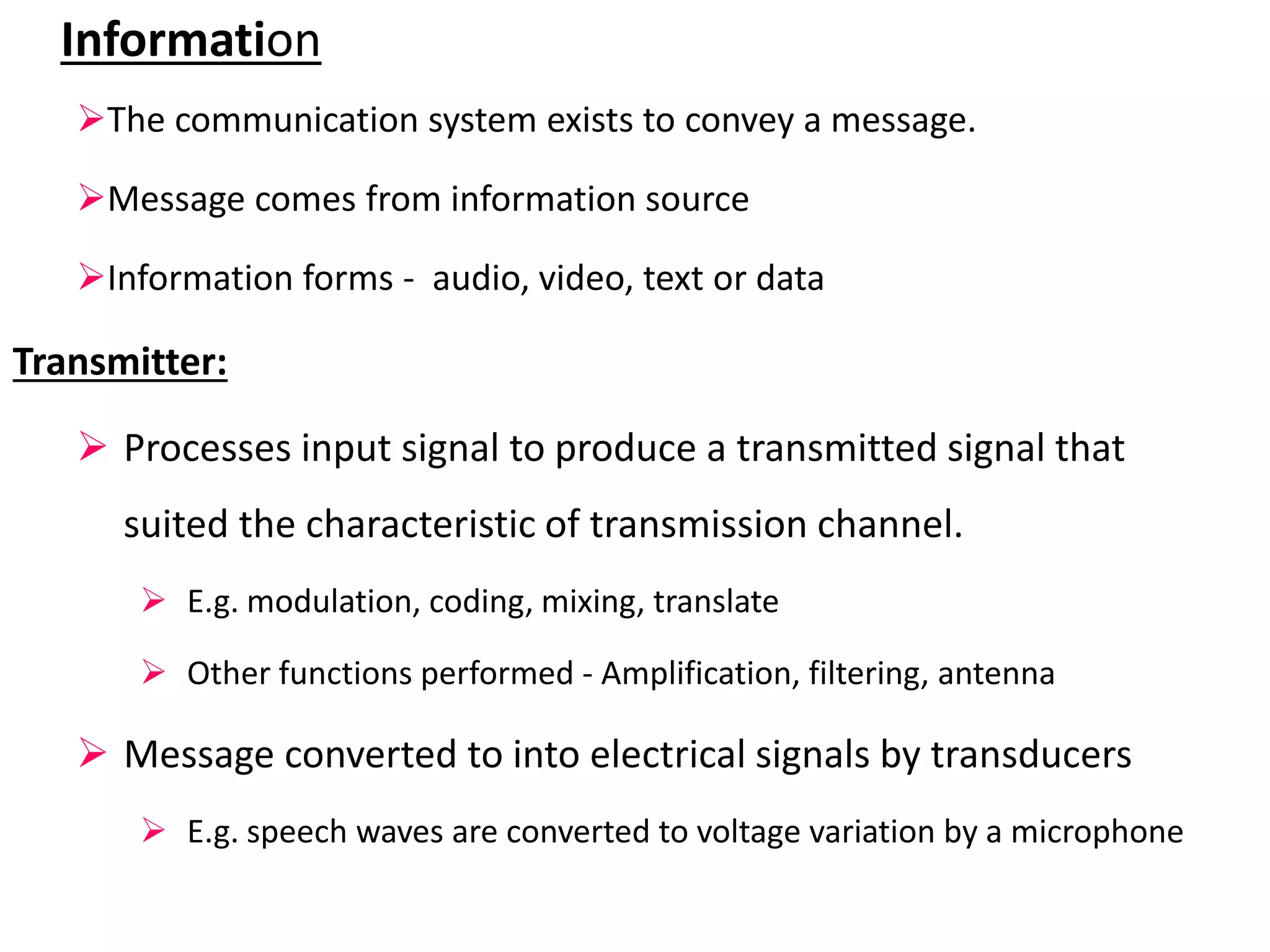 Information

➢The communication system exists to convey a message.

➢Message comes from information source

➢Information forms - audio, video, text or data

Transmitter:

➢ Processes input signal to produce a transmitted signal that suited the characteristic of transmission channel.

➢ E.g. modulation, coding, mixing, translate

➢ Other functions performed - Amplification, filtering, antenna

➢ Message converted to into electrical signals by transducers

➢ E.g. speech waves are converted to voltage variation by a microphone